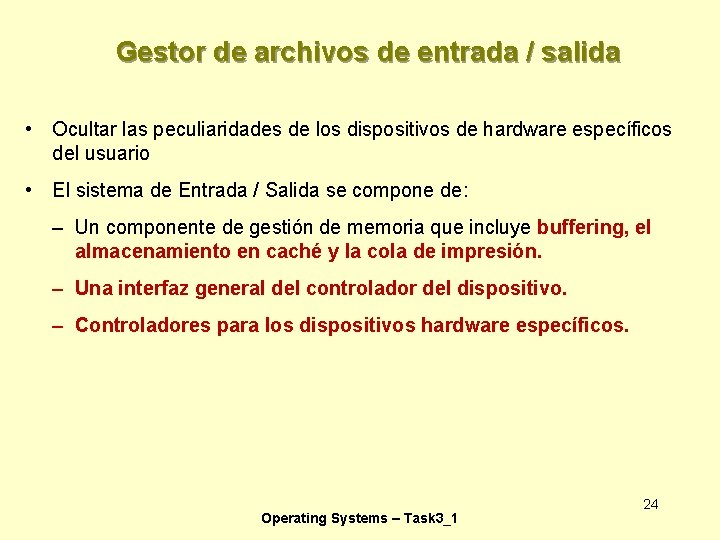 Gestor de archivos de entrada / salida

• Ocultar las peculiaridades de los dispositivos de hardware específicos del usuario

• El sistema de Entrada / Salida se compone de:

– Un componente de gestión de memoria que incluye buffering, el almacenamiento en caché y la cola de impresión.

– Una interfaz general del controlador del dispositivo.

– Controladores para los dispositivos hardware específicos.

24

Operating Systems – Task3_1